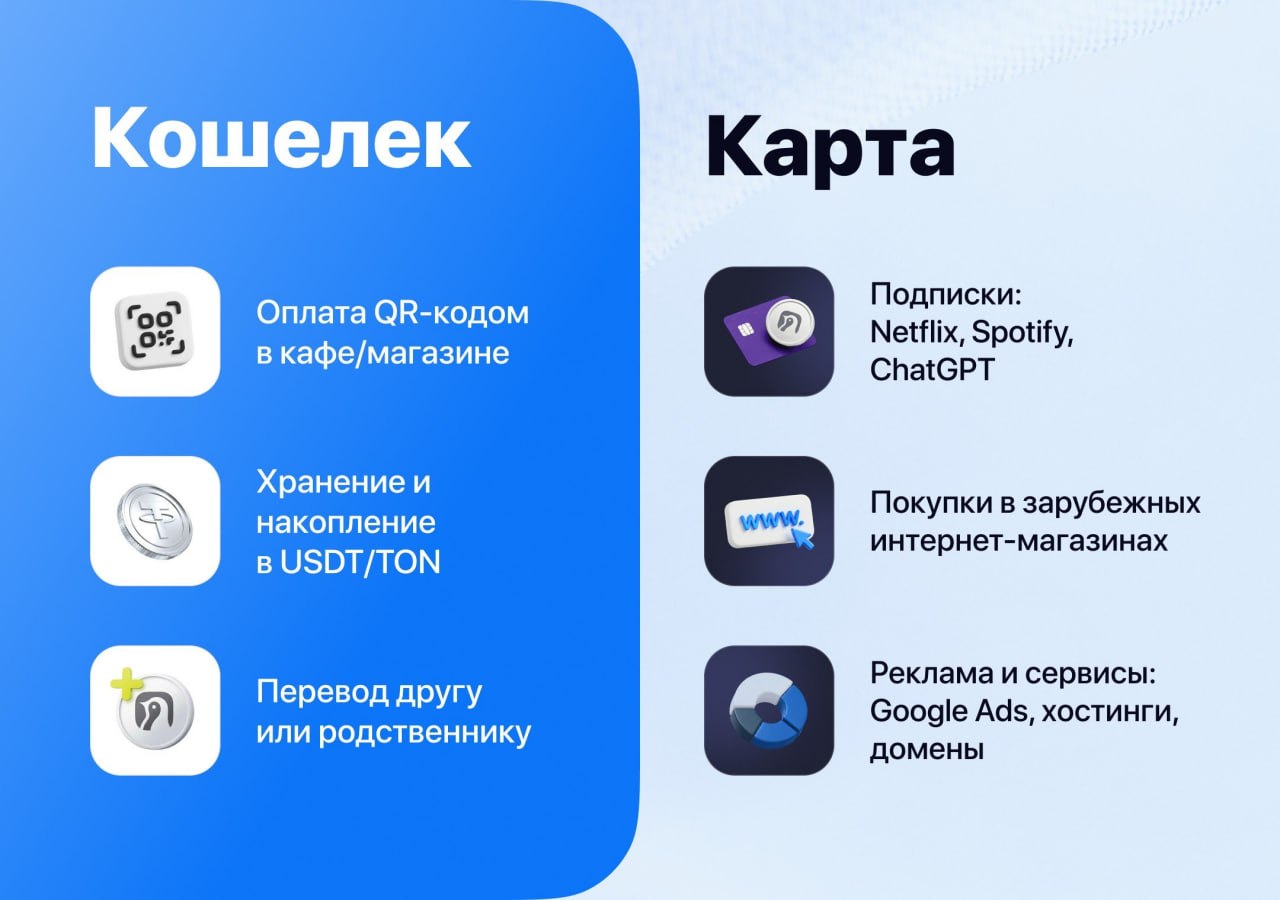 Кошелек

Оплата QR-кодом в кафе/магазине

Хранение и накопление в USDT/TON

Перевод другу или родственнику

Карта

Подписки: Netflix, Spotify, ChatGPT

www.

Покупки в зарубежных интернет-магазинах

Реклама и сервисы: Google Ads, хостинги, домены